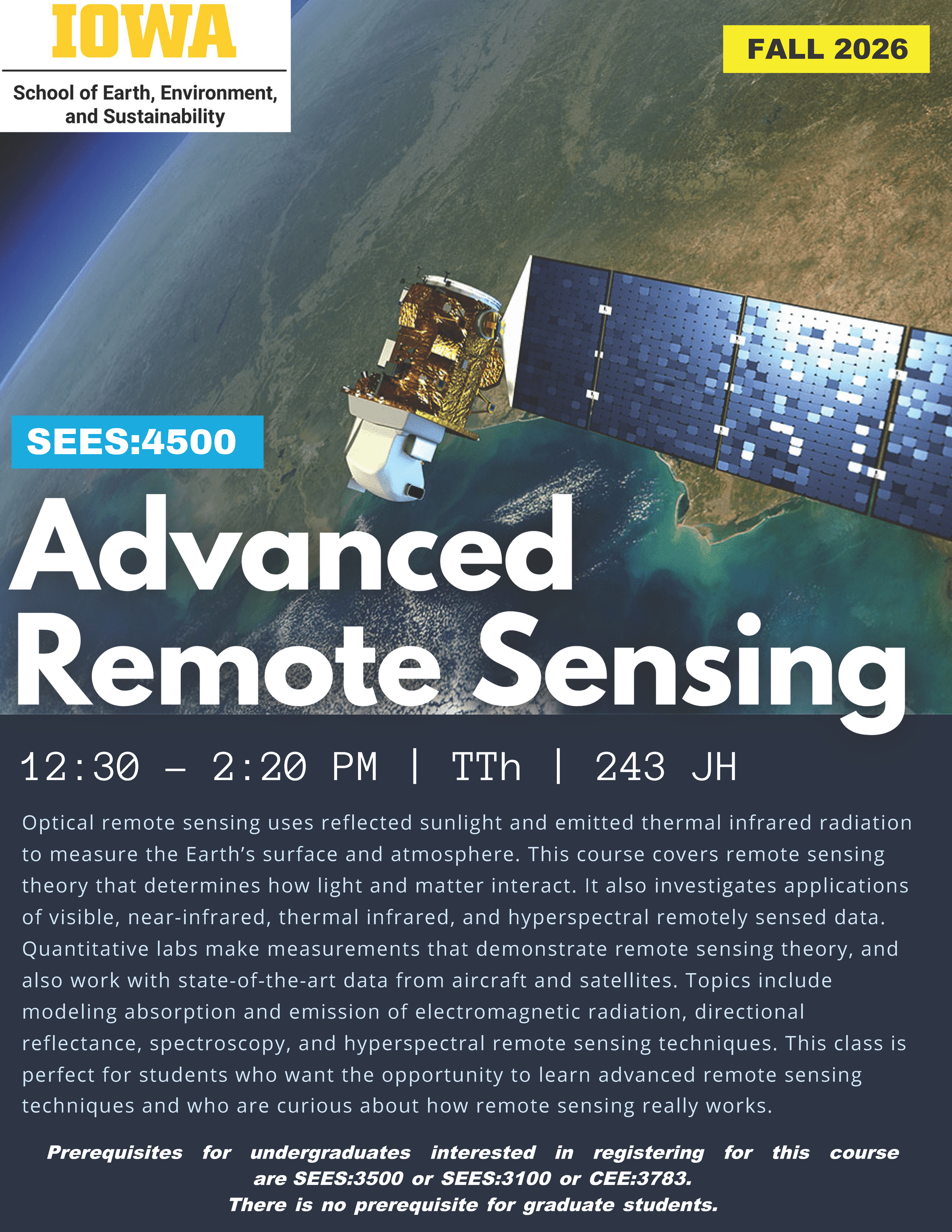 IOWA

School of Earth, Environment, and Sustainability

FALL 2026

SEES:4500

Advanced Remote Sensing

12:30 – 2:20 PM | TTh | 243 JH

Optical remote sensing uses reflected sunlight and emitted thermal infrared radiation to measure the Earth's surface and atmosphere. This course covers remote sensing theory that determines how light and matter interact. It also investigates applications of visible, near-infrared, thermal infrared, and hyperspectral remotely sensed data. Quantitative labs make measurements that demonstrate remote sensing theory, and also work with state-of-the-art data from aircraft and satellites. Topics include modeling absorption and emission of electromagnetic radiation, directional reflectance, spectroscopy, and hyperspectral remote sensing techniques. This class is perfect for students who want the opportunity to learn advanced remote sensing techniques and who are curious about how remote sensing really works.

Prerequisites for undergraduates interested in registering for this course are SEES:3500 or SEES:3100 or CEE:3783.
There is no prerequisite for graduate students.